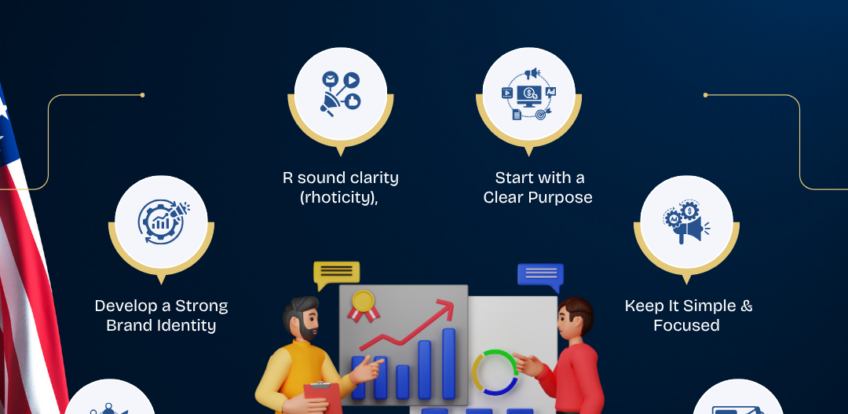 R sound clarity (rhoticity),

Start with a Clear Purpose

Develop a Strong Brand Identity

Keep It Simple & Focused